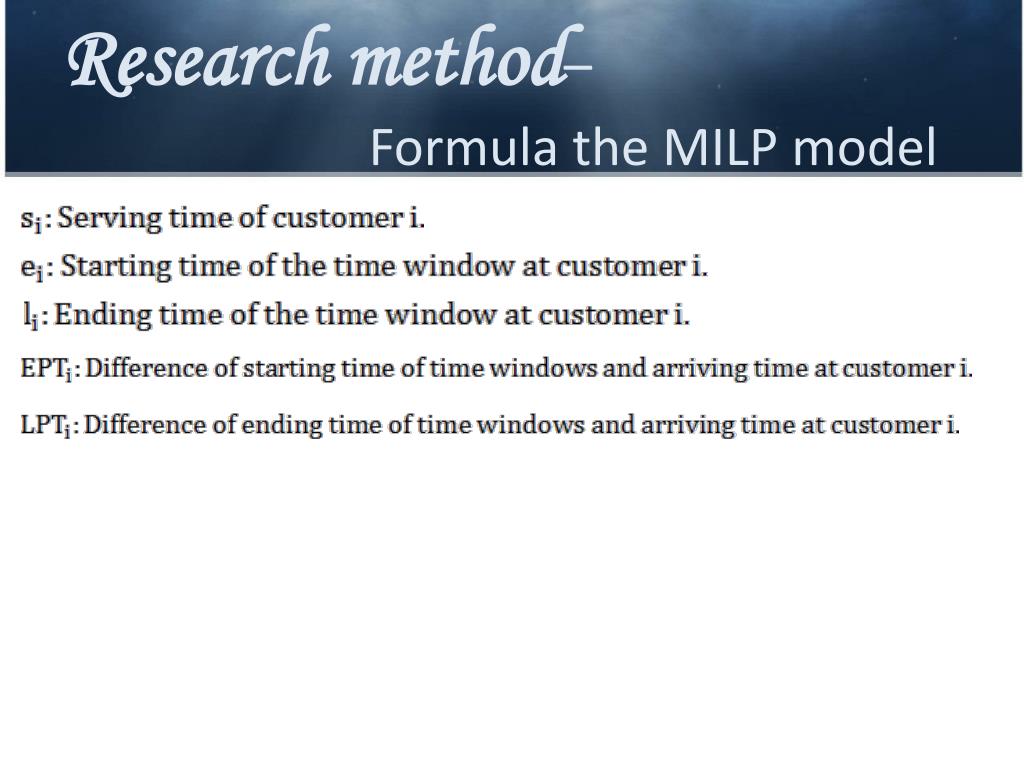 Research method–

Formula the MILP model

$s_i$: Serving time of customer i.

$e_i$: Starting time of the time window at customer i.

$l_i$: Ending time of the time window at customer i.

$EPT_i$: Difference of starting time of time windows and arriving time at customer i.

$LPT_i$: Difference of ending time of time windows and arriving time at customer i.